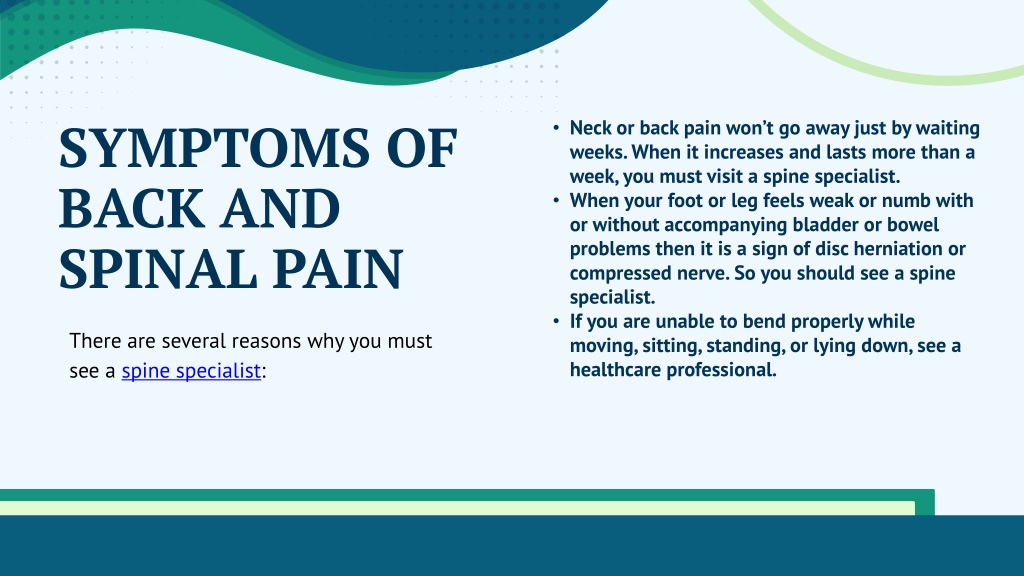 SYMPTOMS OF BACK AND SPINAL PAIN

There are several reasons why you must see a spine specialist:

• Neck or back pain won't go away just by waiting weeks. When it increases and lasts more than a week, you must visit a spine specialist.
• When your foot or leg feels weak or numb with or without accompanying bladder or bowel problems then it is a sign of disc herniation or compressed nerve. So you should see a spine specialist.
• If you are unable to bend properly while moving, sitting, standing, or lying down, see a healthcare professional.